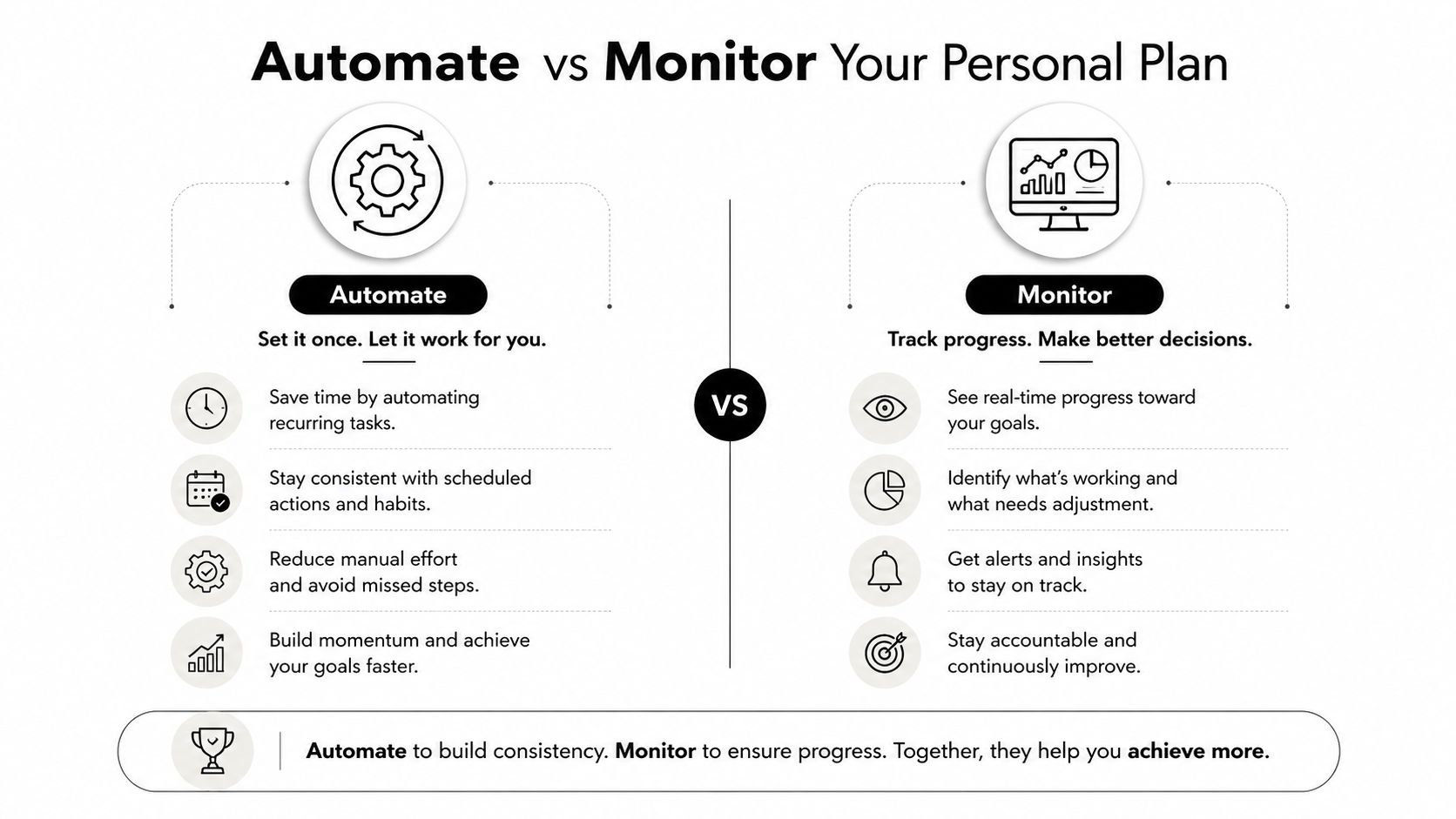 Automate vs Monitor Your Personal Plan

Automate

Set it once. Let it work for you.

Save time by automating recurring tasks.

Stay consistent with scheduled actions and habits.

Reduce manual effort and avoid missed steps.

Build momentum and achieve your goals faster.

VS

Monitor

Track progress. Make better decisions.

See real-time progress toward your goals.

Identify what's working and what needs adjustment.

Get alerts and insights to stay on track.

Stay accountable and continuously improve.

Automate to build consistency. Monitor to ensure progress. Together, they help you achieve more.